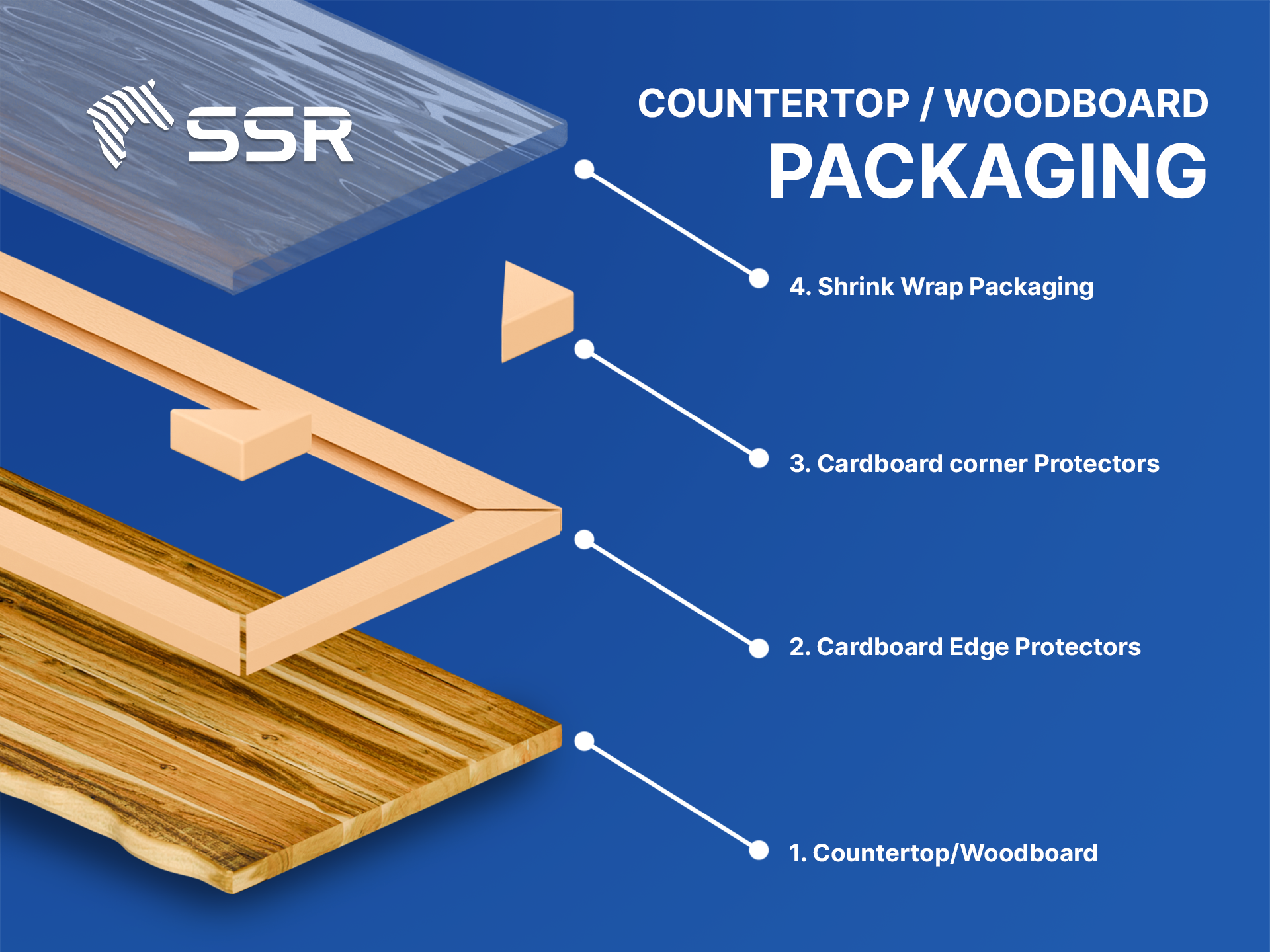 SSR

COUNTERTOP / WOODBOARD
PACKAGING

4. Shrink Wrap Packaging

3. Cardboard corner Protectors

2. Cardboard Edge Protectors

1. Countertop/Woodboard